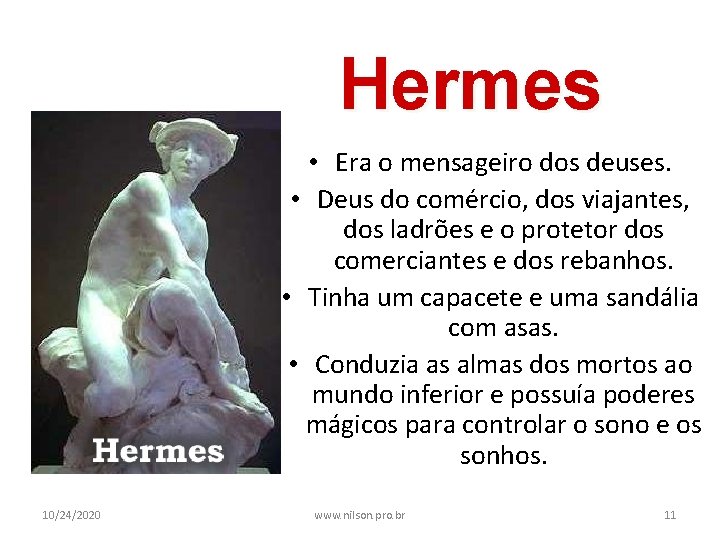 Hermes

Hermes

• Era o mensageiro dos deuses.
• Deus do comércio, dos viajantes, dos ladrões e o protetor dos comerciantes e dos rebanhos.
• Tinha um capacete e uma sandália com asas.
• Conduzia as almas dos mortos ao mundo inferior e possuía poderes mágicos para controlar o sono e os sonhos.

10/24/2020 www.nilson.pro.br 11